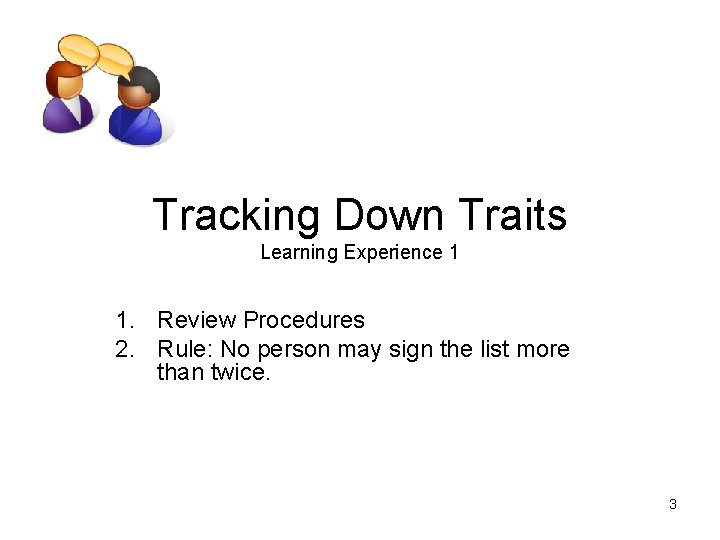 Tracking Down Traits
Learning Experience 1

1. Review Procedures
2. Rule: No person may sign the list more than twice.

3